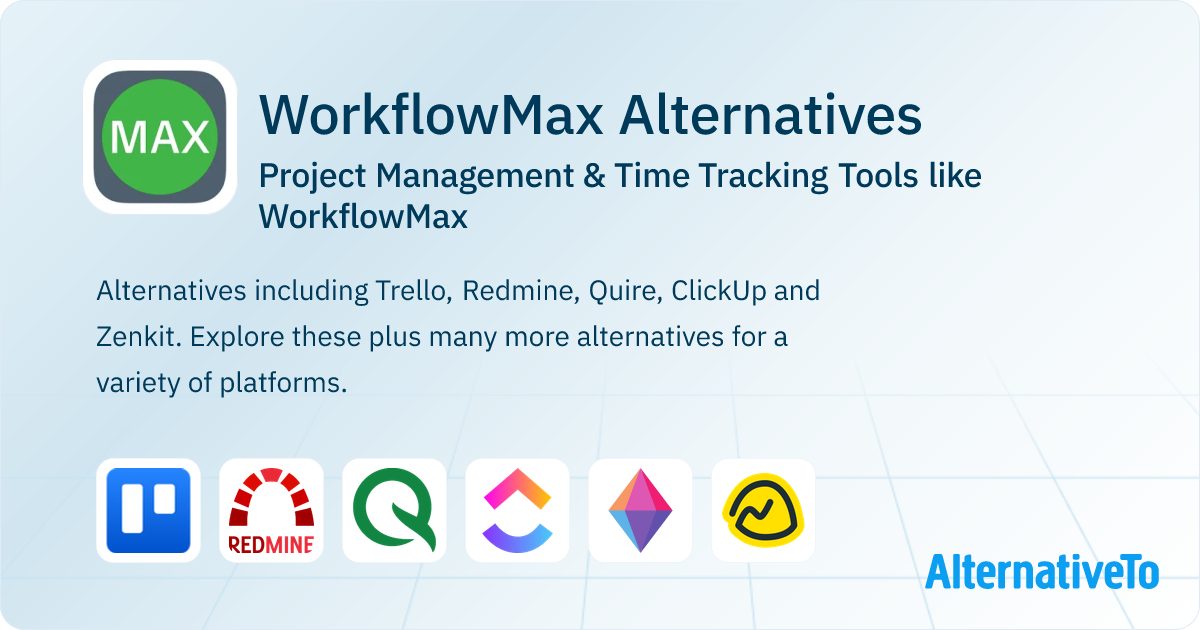 MAX

WorkflowMax Alternatives

Project Management & Time Tracking Tools like WorkflowMax

Alternatives including Trello, Redmine, Quire, ClickUp and Zenkit. Explore these plus many more alternatives for a variety of platforms.

REDMINE

AlternativeTo